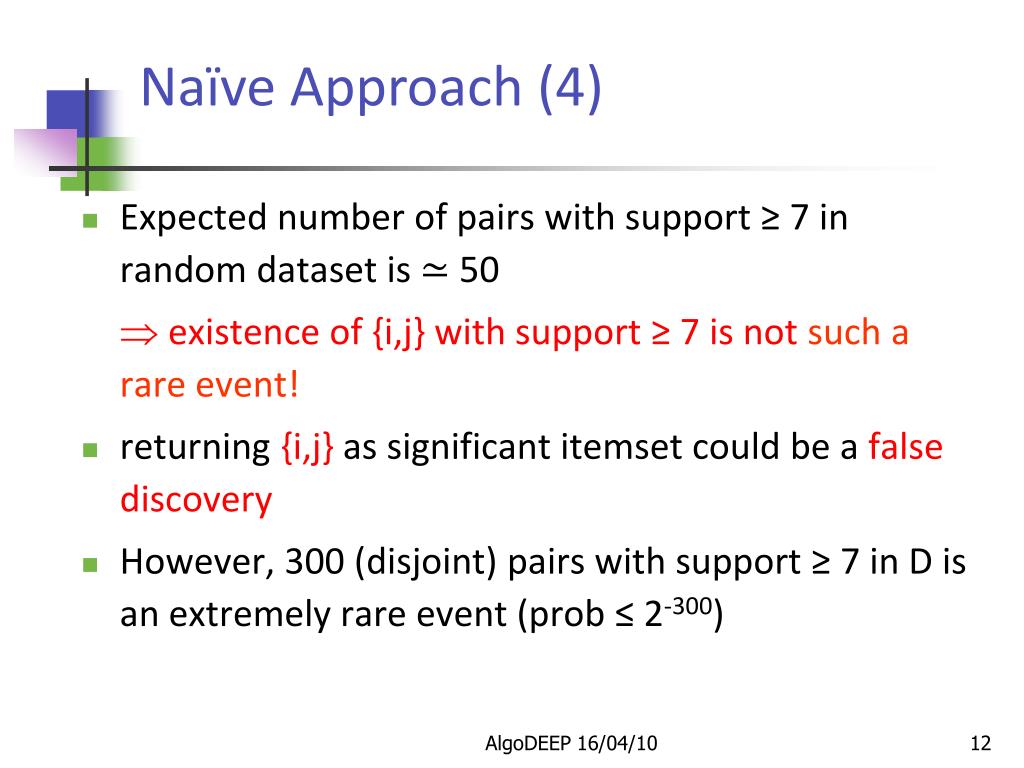 Naïve Approach (4)

Expected number of pairs with support ≥ 7 in random dataset is $\simeq$ 50

$\Rightarrow$ existence of {i,j} with support ≥ 7 is not such a rare event!

returning {i,j} as significant itemset could be a false discovery

However, 300 (disjoint) pairs with support ≥ 7 in D is an extremely rare event (prob ≤ $2^{-300}$)

AlgoDEEP 16/04/10

12